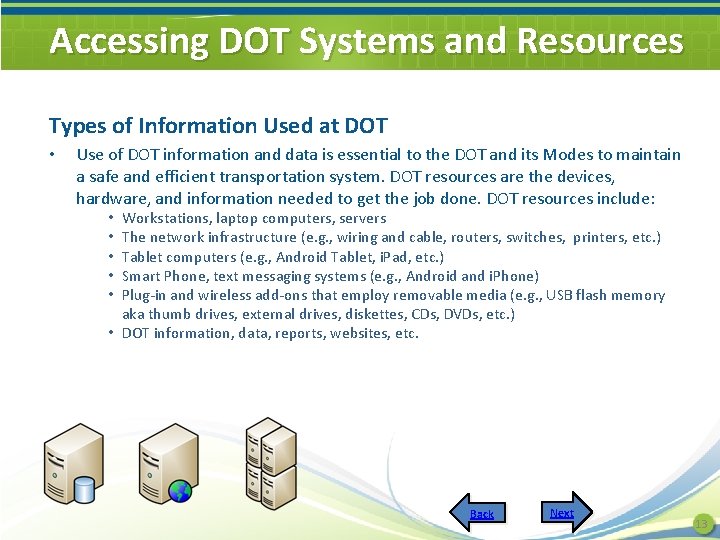 Accessing DOT Systems and Resources

Types of Information Used at DOT

• Use of DOT information and data is essential to the DOT and its Modes to maintain a safe and efficient transportation system. DOT resources are the devices, hardware, and information needed to get the job done. DOT resources include:
  • Workstations, laptop computers, servers
  • The network infrastructure (e.g., wiring and cable, routers, switches, printers, etc.)
  • Tablet computers (e.g., Android Tablet, iPad, etc.)
  • Smart Phone, text messaging systems (e.g., Android and iPhone)
  • Plug-in and wireless add-ons that employ removable media (e.g., USB flash memory aka thumb drives, external drives, diskettes, CDs, DVDs, etc.)
  • DOT information, data, reports, websites, etc.

Back

Next

13